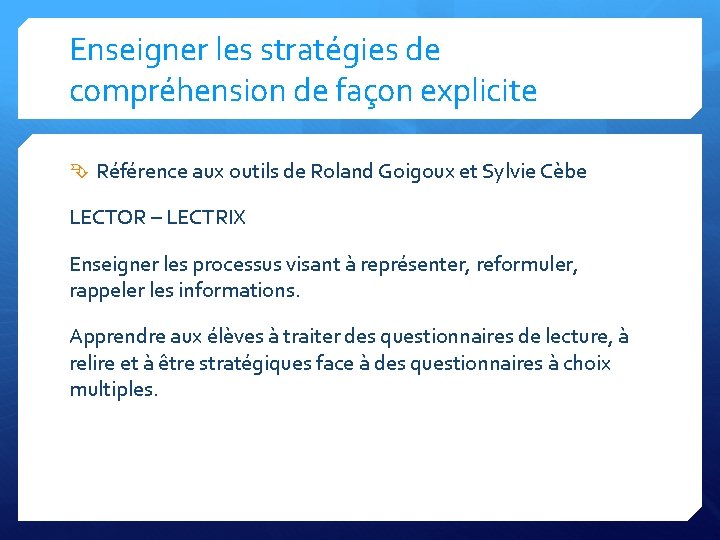 Enseigner les stratégies de compréhension de façon explicite

Référence aux outils de Roland Goigoux et Sylvie Cèbe

LECTOR – LECTRIX

Enseigner les processus visant à représenter, reformuler, rappeler les informations.

Apprendre aux élèves à traiter des questionnaires de lecture, à relire et à être stratégiques face à des questionnaires à choix multiples.